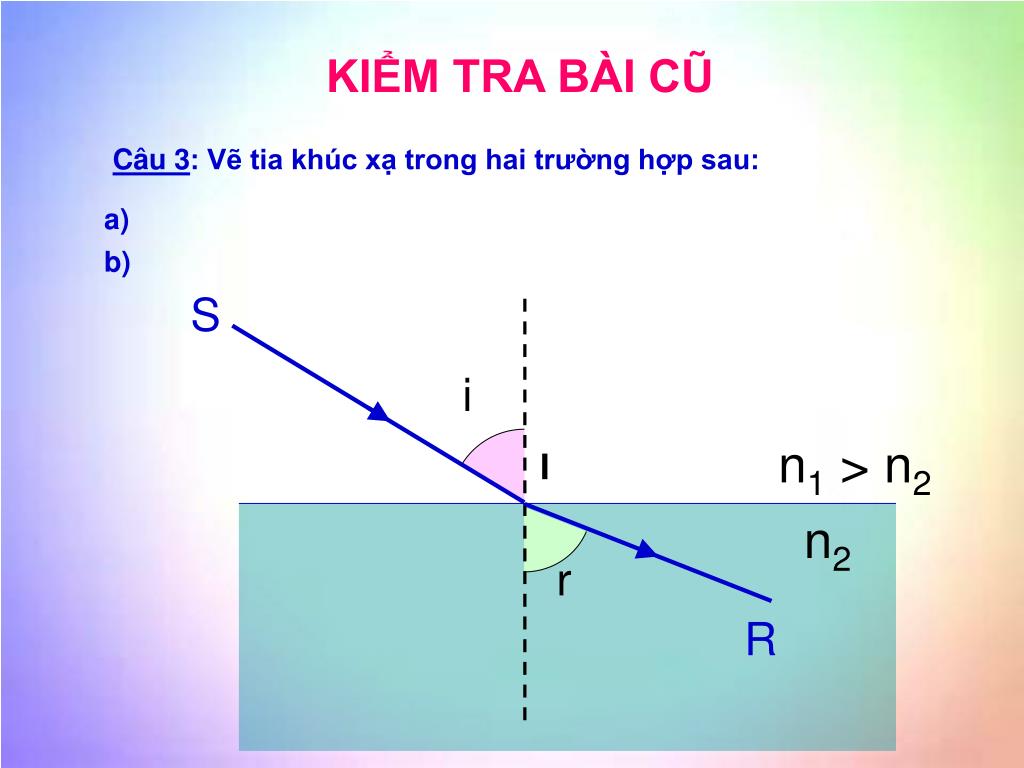 KIỂM TRA BÀI CŨ

Câu 3: Vẽ tia khúc xạ trong hai trường hợp sau:

a)

b)

S

i

I

$n_1 > n_2$

$n_2$

r

R